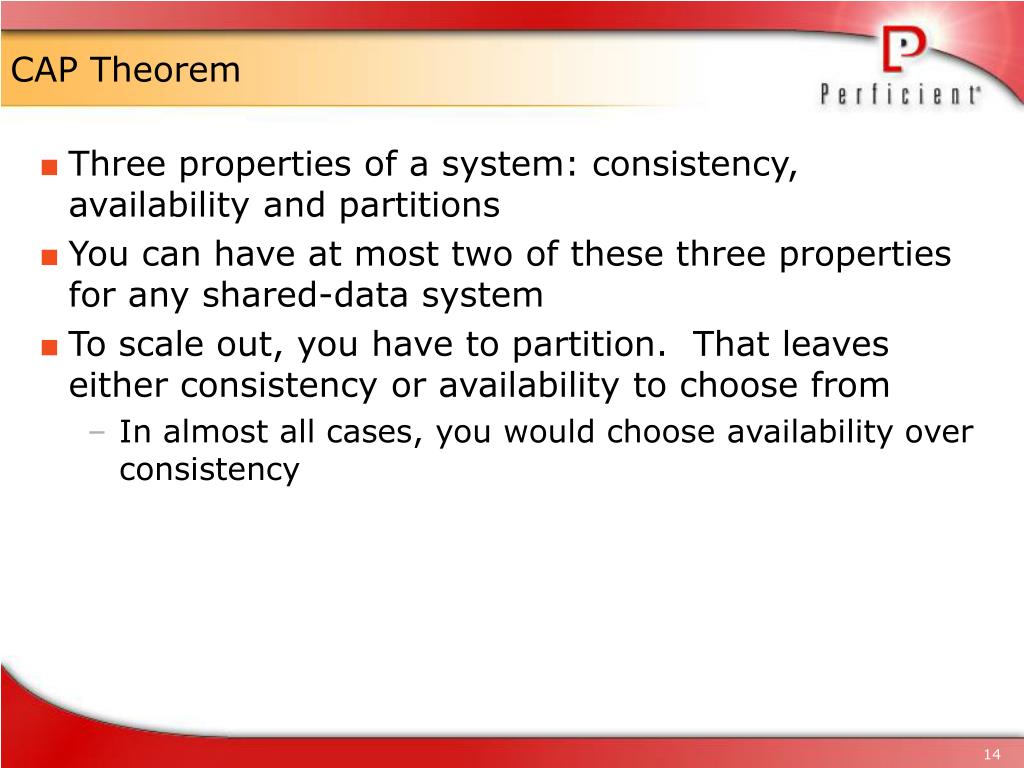 CAP Theorem

Perficient

■ Three properties of a system: consistency, availability and partitions

■ You can have at most two of these three properties for any shared-data system

■ To scale out, you have to partition. That leaves either consistency or availability to choose from

– In almost all cases, you would choose availability over consistency

14